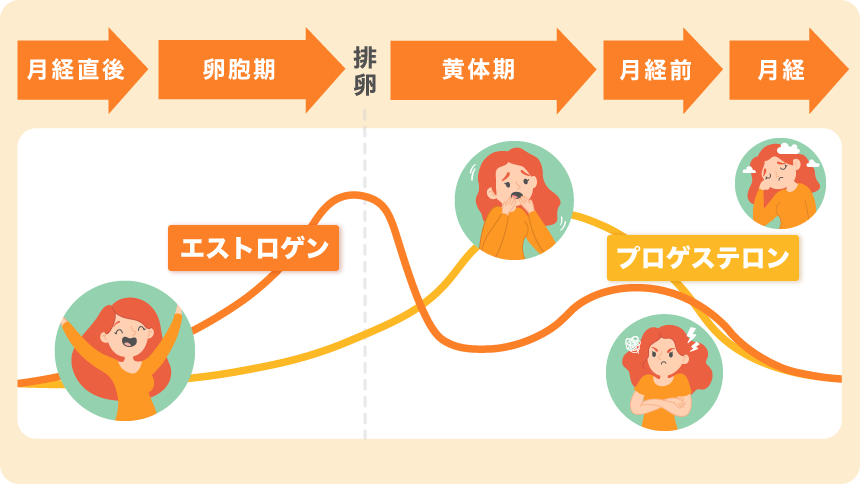 月経直後
卵胞期
排卵
黄体期
月経前
月経

エストロゲン
プロゲステロン